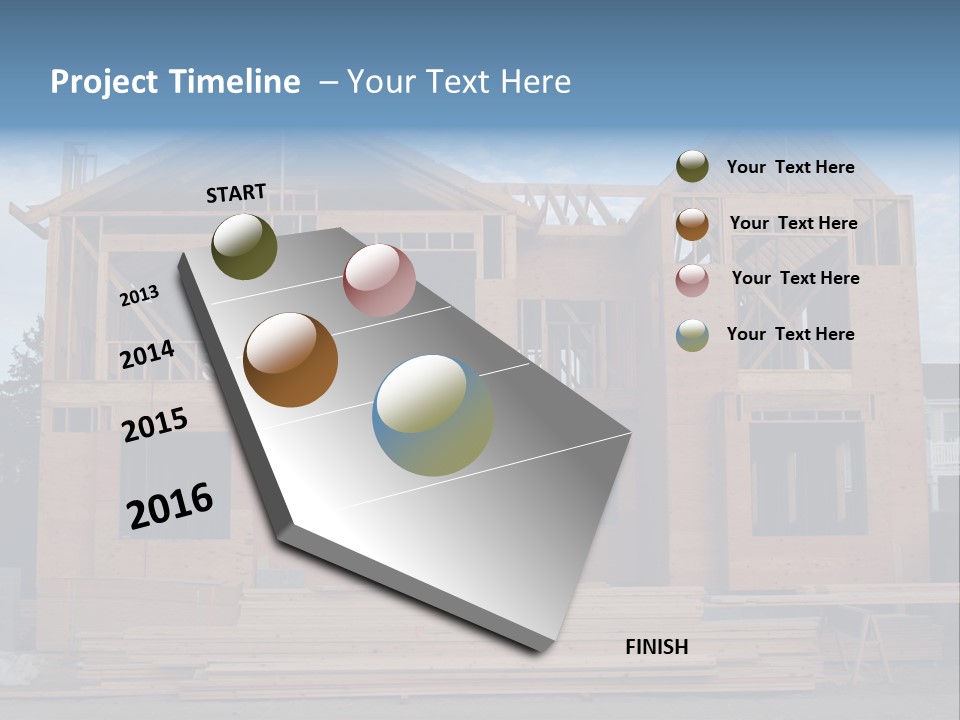 Project Timeline – Your Text Here

START

2013

2014

2015

2016

FINISH

Your Text Here

Your Text Here

Your Text Here

Your Text Here